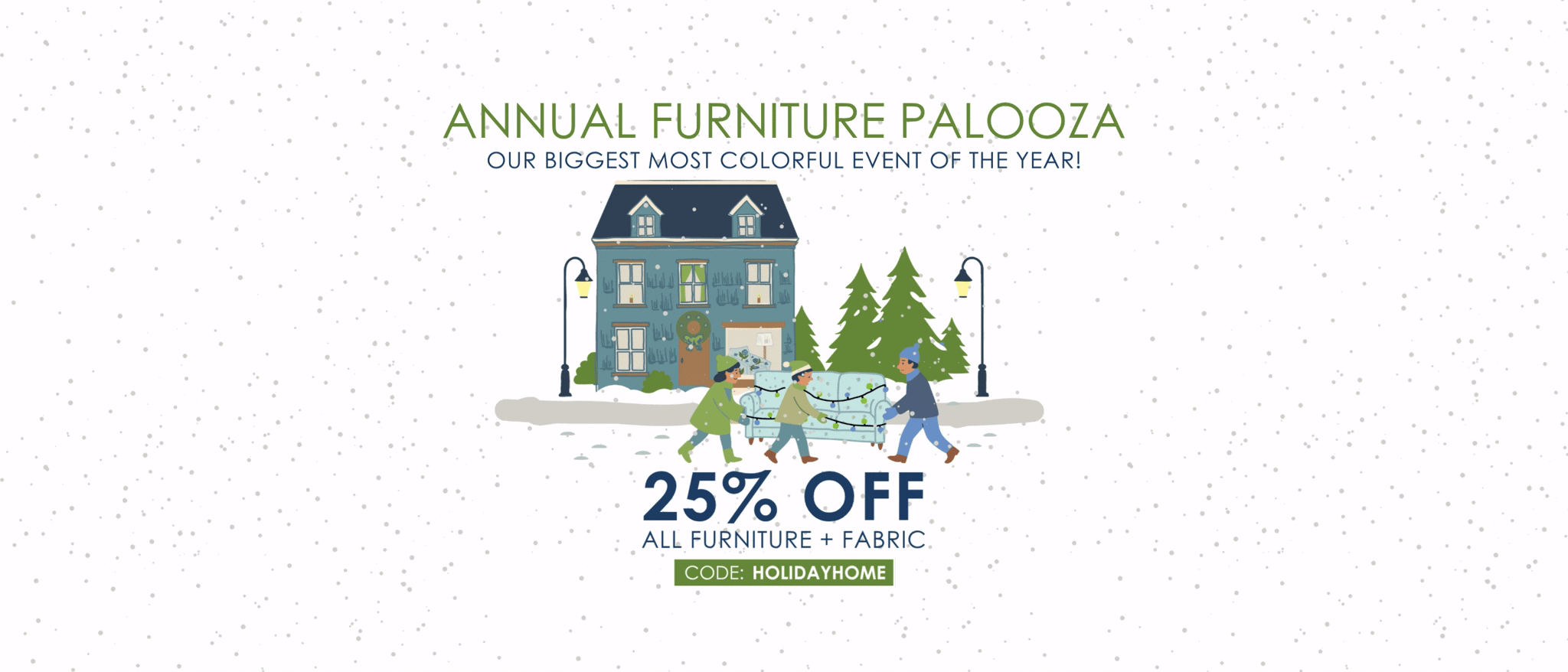 ANNUAL FURNITURE PALOOZA
OUR BIGGEST MOST COLORFUL EVENT OF THE YEAR!

25% OFF
ALL FURNITURE + FABRIC
CODE: HOLIDAYHOME